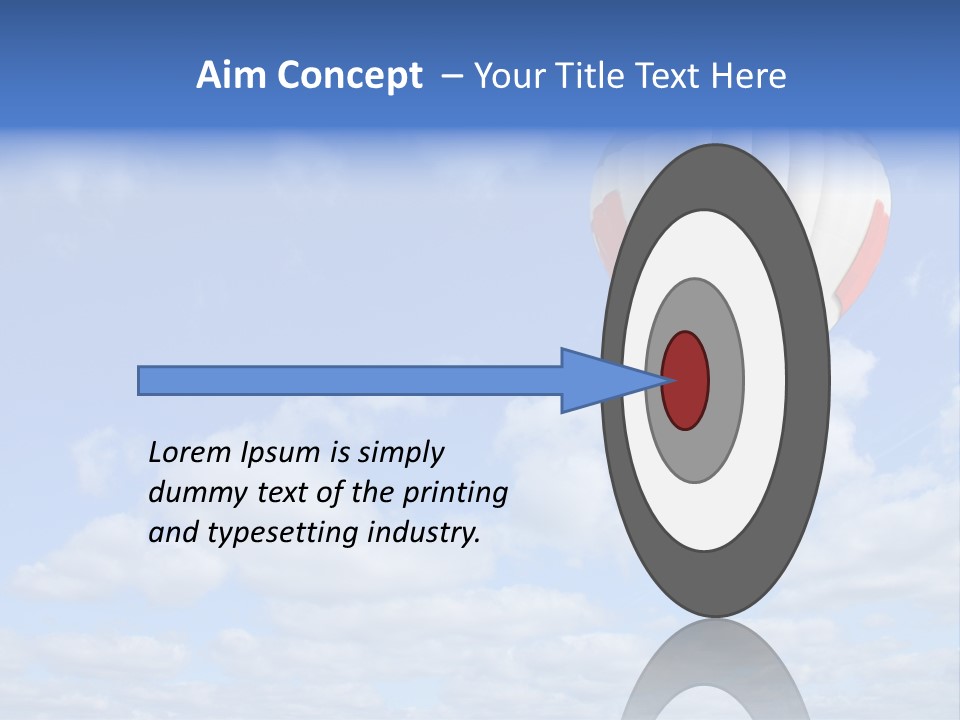 Aim Concept – Your Title Text Here

Lorem Ipsum is simply dummy text of the printing and typesetting industry.